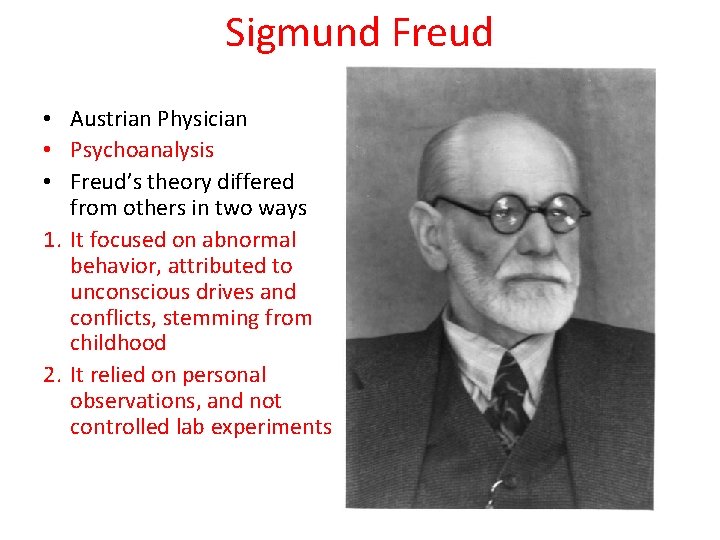 Sigmund Freud

• Austrian Physician
• Psychoanalysis
• Freud's theory differed from others in two ways

1. It focused on abnormal behavior, attributed to unconscious drives and conflicts, stemming from childhood
2. It relied on personal observations, and not controlled lab experiments